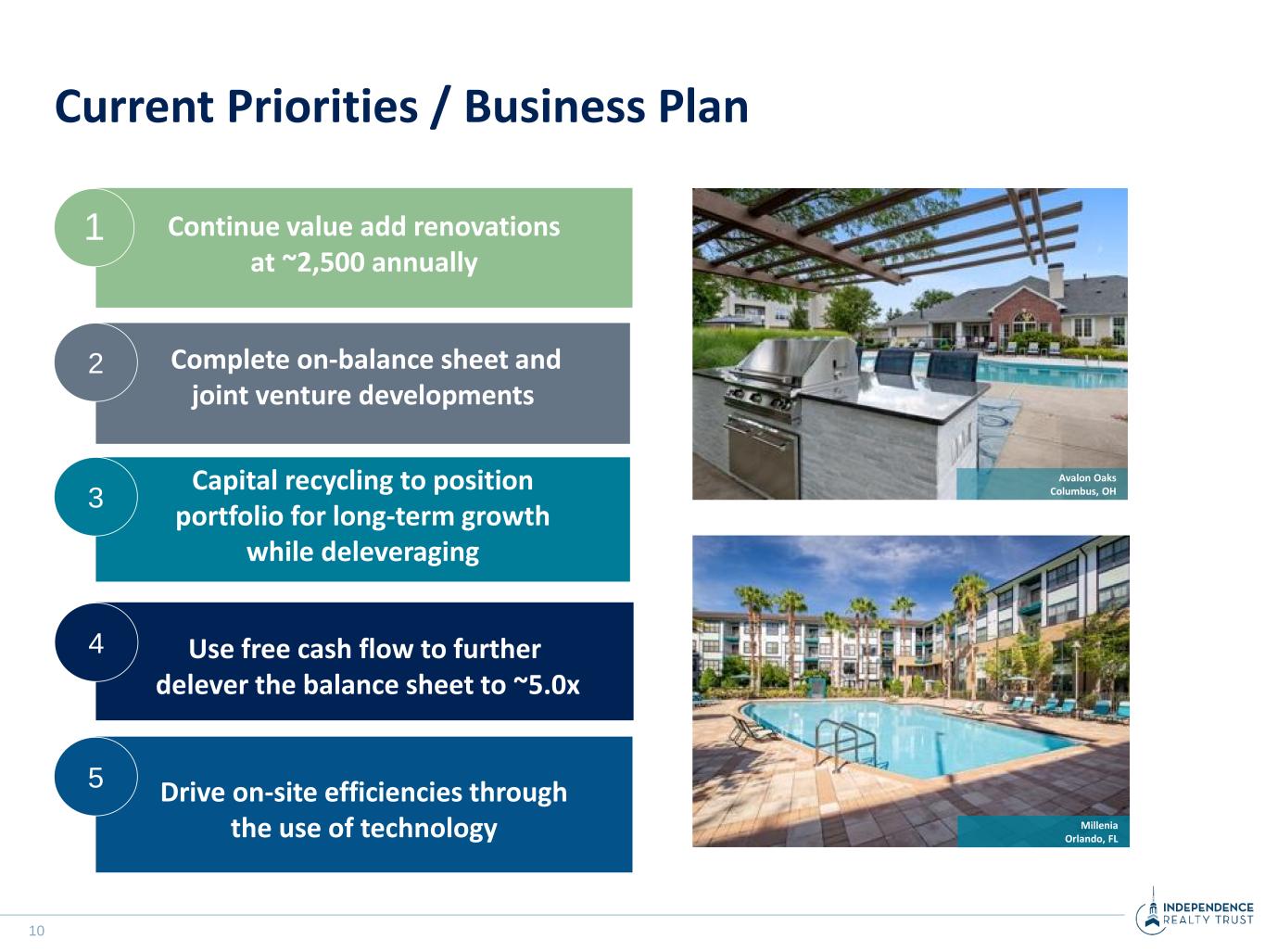 Current Priorities / Business Plan

1

Continue value add renovations at ~2,500 annually

2

Complete on-balance sheet and joint venture developments

3

Capital recycling to position portfolio for long-term growth while deleveraging

4

Use free cash flow to further delever the balance sheet to ~5.0x

5

Drive on-site efficiencies through the use of technology

Avalon Oaks
Columbus, OH

Millenia
Orlando, FL

10

INDEPENDENCE REALTY TRUST